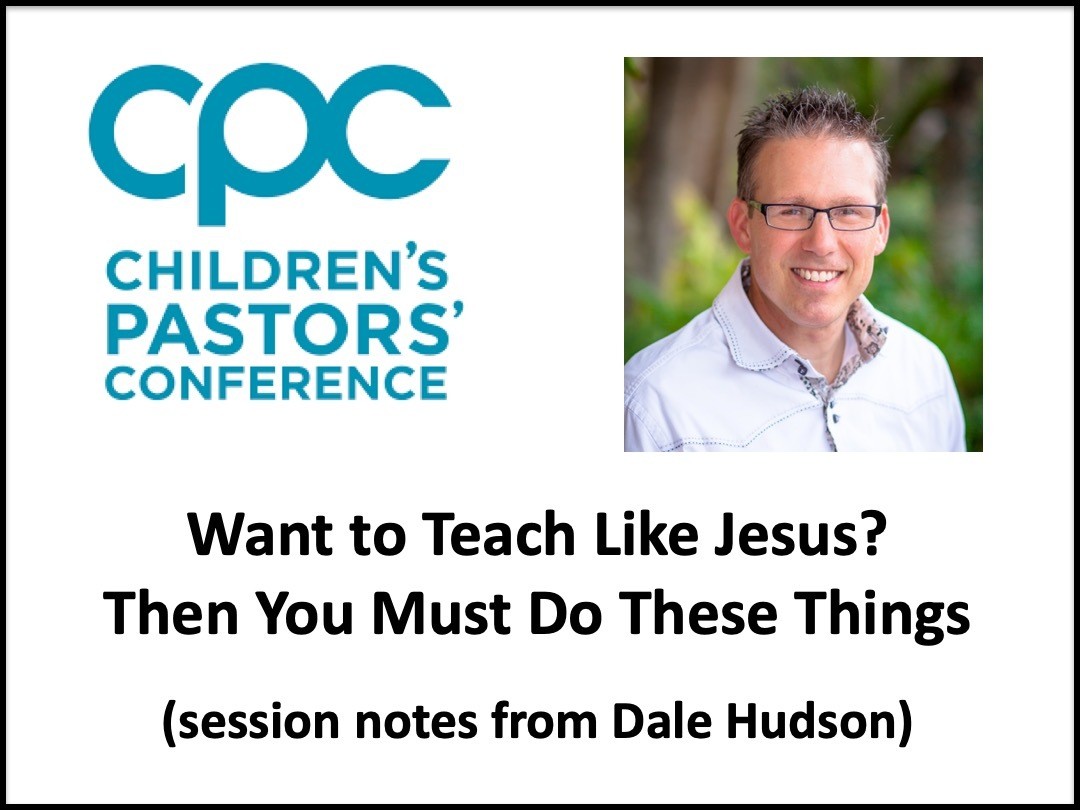 cpc
CHILDREN'S PASTORS' CONFERENCE

Want to Teach Like Jesus?
Then You Must Do These Things

(session notes from Dale Hudson)